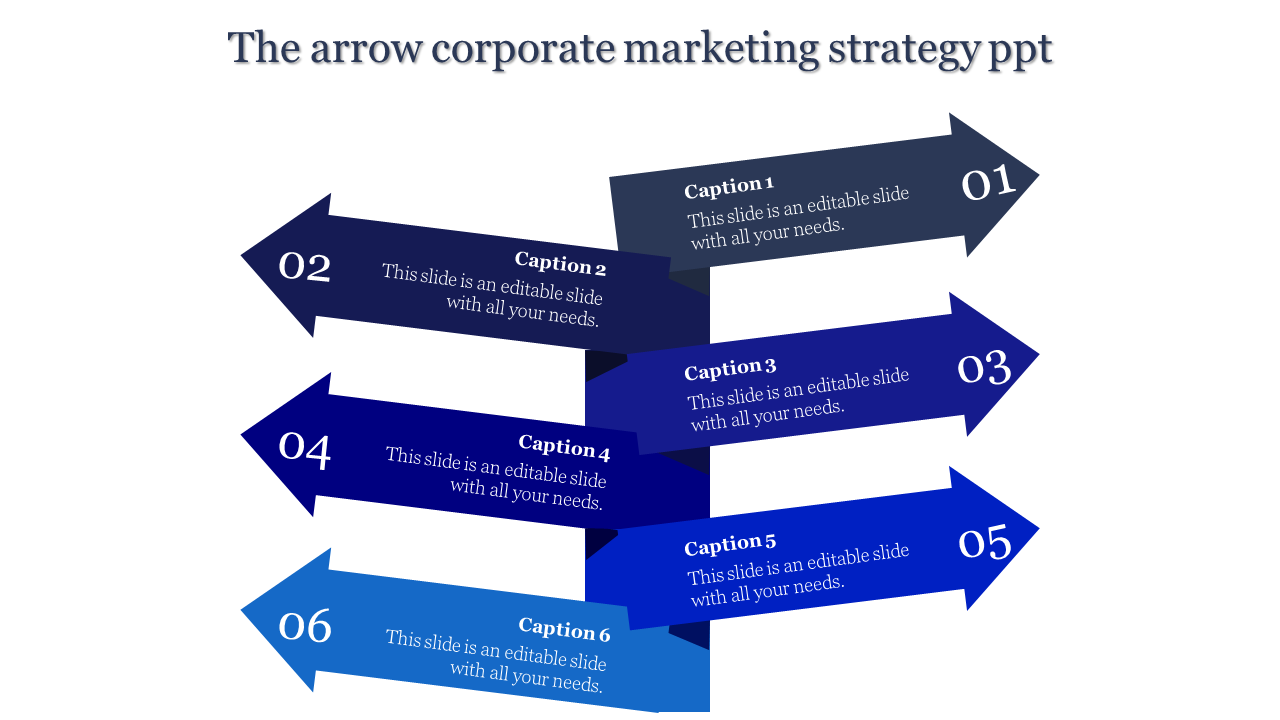 The arrow corporate marketing strategy ppt

Caption 1
This slide is an editable slide with all your needs.
01

02
Caption 2
This slide is an editable slide with all your needs.

Caption 3
This slide is an editable slide with all your needs.
03

04
Caption 4
This slide is an editable slide with all your needs.

Caption 5
This slide is an editable slide with all your needs.
05

06
Caption 6
This slide is an editable slide with all your needs.